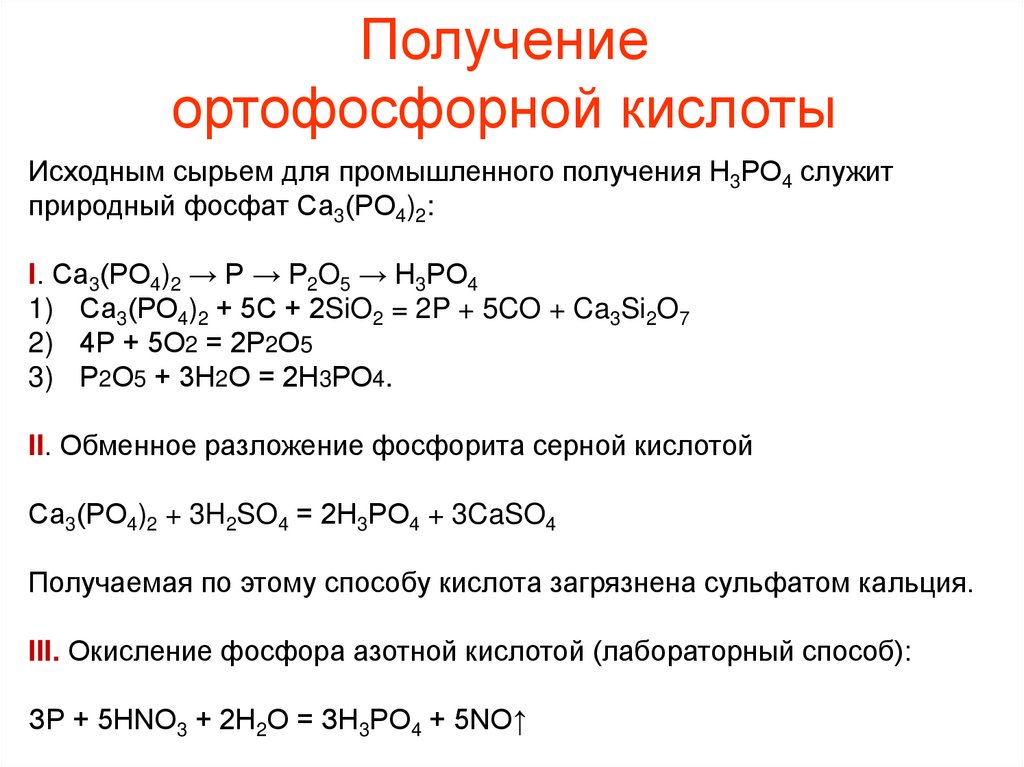 Получение ортофосфорной кислоты

Исходным сырьем для промышленного получения $H_3PO_4$ служит природный фосфат $Ca_3(PO_4)_2$:

I. $Ca_3(PO_4)_2 \rightarrow P \rightarrow P_2O_5 \rightarrow H_3PO_4$
1) $Ca_3(PO_4)_2 + 5C + 2SiO_2 = 2P + 5CO + Ca_3Si_2O_7$
2) $4P + 5O_2 = 2P_2O_5$
3) $P_2O_5 + 3H_2O = 2H_3PO_4$.

II. Обменное разложение фосфорита серной кислотой

$Ca_3(PO_4)_2 + 3H_2SO_4 = 2H_3PO_4 + 3CaSO_4$

Получаемая по этому способу кислота загрязнена сульфатом кальция.

III. Окисление фосфора азотной кислотой (лабораторный способ):

$3P + 5HNO_3 + 2H_2O = 3H_3PO_4 + 5NO\uparrow$